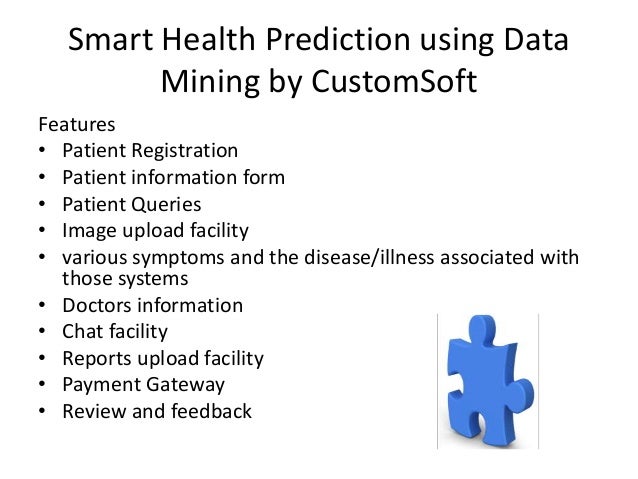 Smart Health Prediction using Data Mining by CustomSoft

Features
• Patient Registration
• Patient information form
• Patient Queries
• Image upload facility
• various symptoms and the disease/illness associated with those systems
• Doctors information
• Chat facility
• Reports upload facility
• Payment Gateway
• Review and feedback